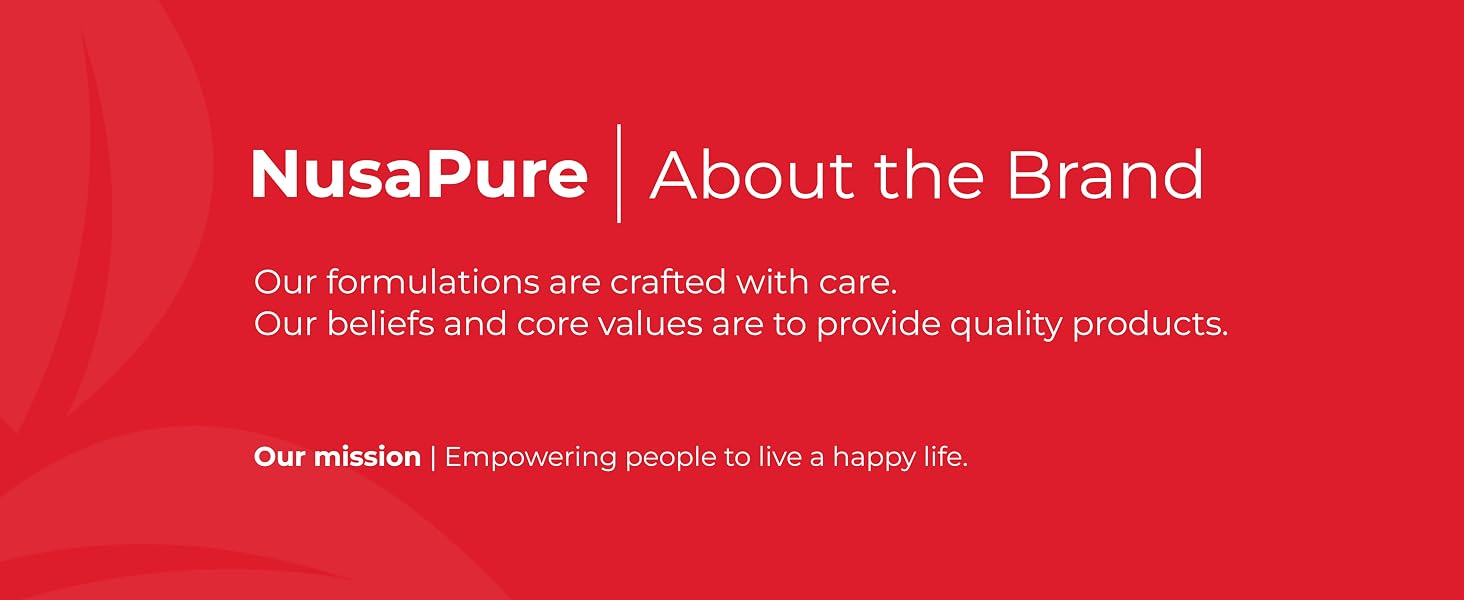 NusaPure | About the Brand

Our formulations are crafted with care.
Our beliefs and core values are to provide quality products.

Our mission | Empowering people to live a happy life.